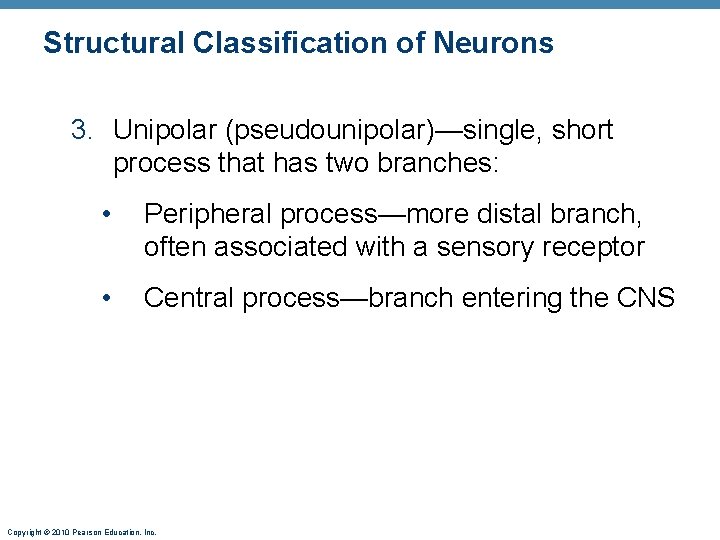 Structural Classification of Neurons

3. Unipolar (pseudounipolar)—single, short process that has two branches:

• Peripheral process—more distal branch, often associated with a sensory receptor

• Central process—branch entering the CNS

Copyright © 2010 Pearson Education, Inc.